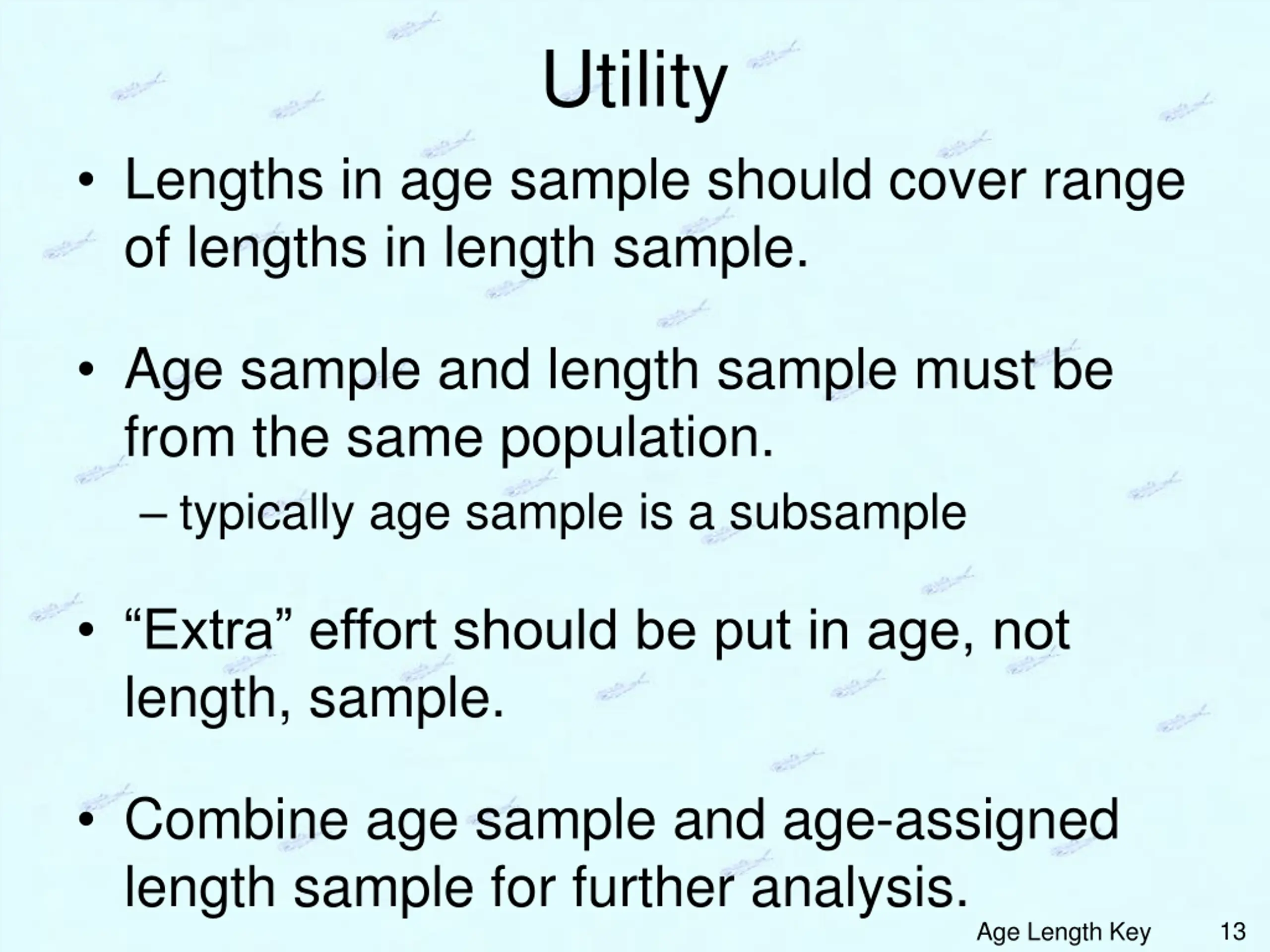 Utility

• Lengths in age sample should cover range of lengths in length sample.

• Age sample and length sample must be from the same population.
– typically age sample is a subsample

• “Extra” effort should be put in age, not length, sample.

• Combine age sample and age-assigned length sample for further analysis.

Age Length Key 13